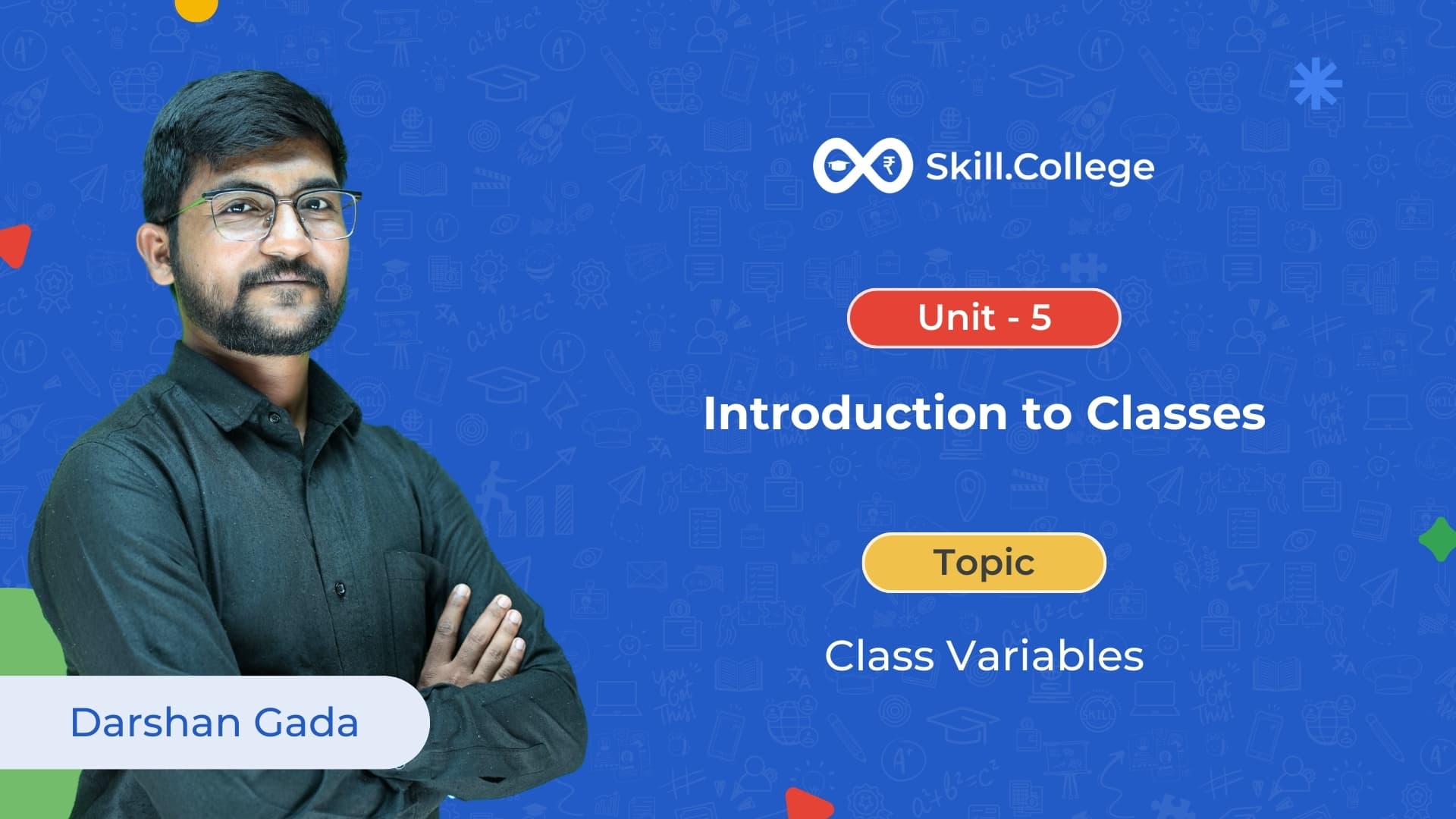 Skill.College

Unit - 5

Introduction to Classes

Topic

Class Variables

Darshan Gada